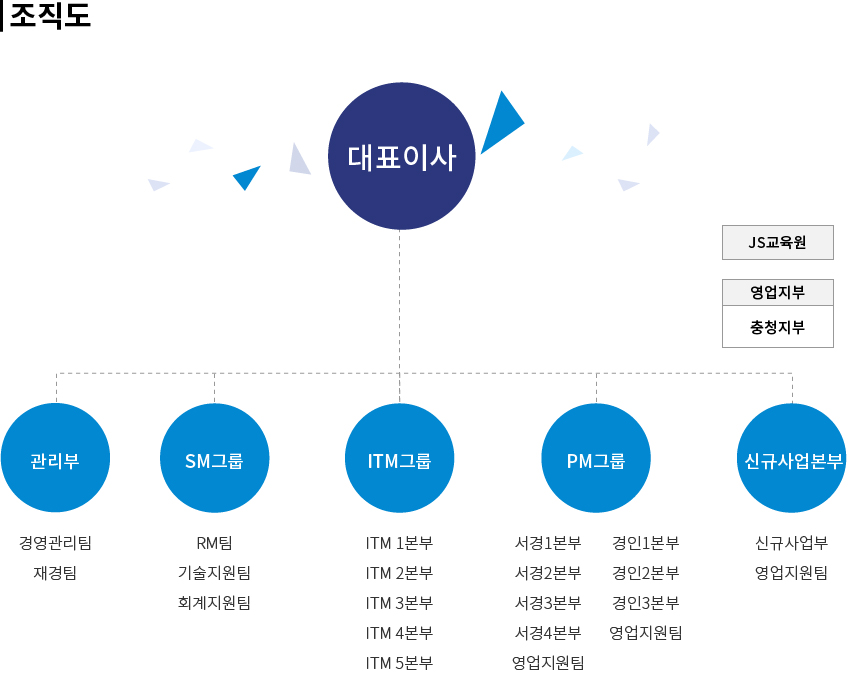 조직도

대표이사

JS교육원

영업지부

충청지부

관리부

경영관리팀
재경팀

SM그룹

RM팀
기술지원팀
회계지원팀

ITM그룹

ITM 1본부
ITM 2본부
ITM 3본부
ITM 4본부
ITM 5본부

PM그룹

서경1본부
서경2본부
서경3본부
서경4본부
영업지원팀

경인1본부
경인2본부
경인3본부
영업지원팀

신규사업본부

신규사업부
영업지원팀